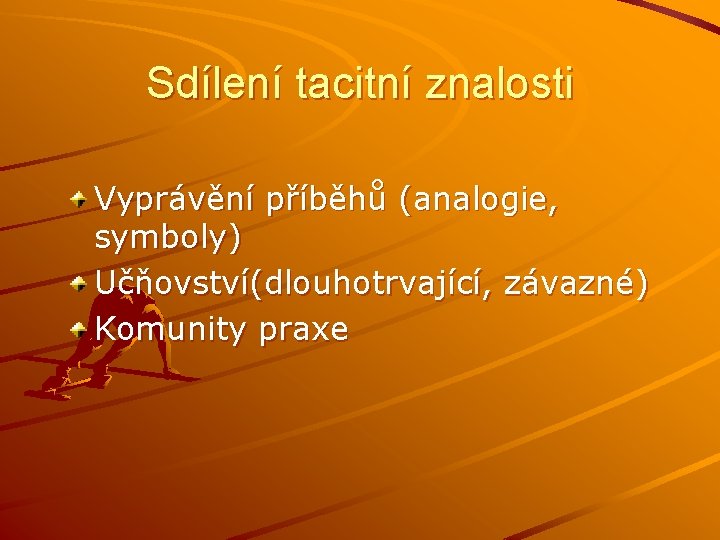 Sdílení tacitní znalosti

Vyprávění příběhů (analogie, symboly)

Učňovství(dlouhotrvající, závazné)

Komunity praxe